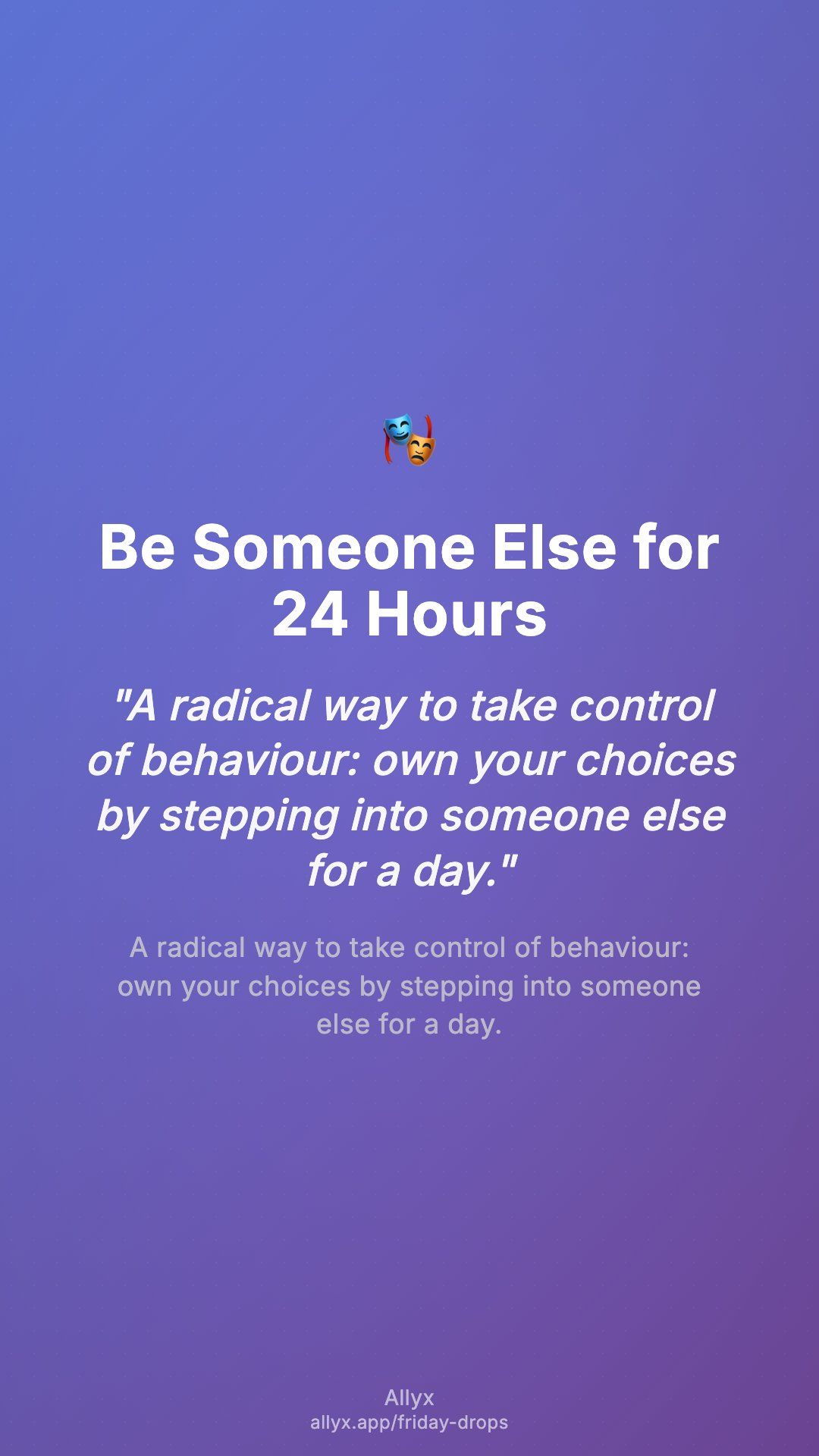 Be Someone Else for 24 Hours

"A radical way to take control of behaviour: own your choices by stepping into someone else for a day."

A radical way to take control of behaviour: own your choices by stepping into someone else for a day.

Allyx
allyx.app/friday-drops